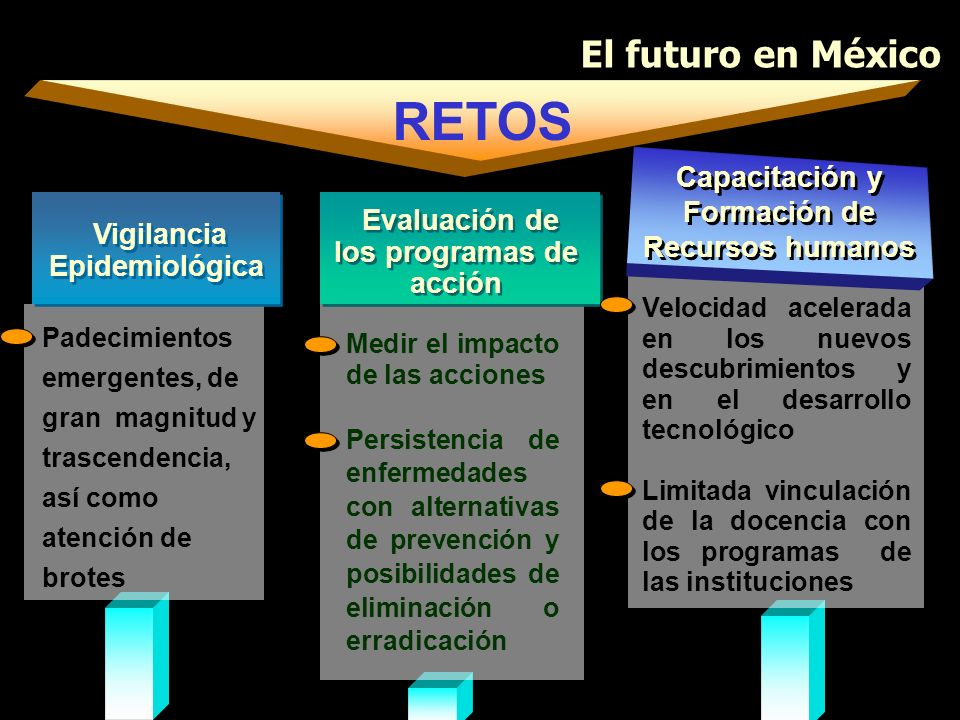 El futuro en México

RETOS

Vigilancia Epidemiológica

Padecimientos emergentes, de gran magnitud y trascendencia, así como atención de brotes

Evaluación de los programas de acción

Medir el impacto de las acciones

Persistencia de enfermedades con alternativas de prevención y posibilidades de eliminación o erradicación

Capacitación y Formación de Recursos humanos

Velocidad acelerada en los nuevos descubrimientos y en el desarrollo tecnológico

Limitada vinculación de la docencia con los programas de las instituciones